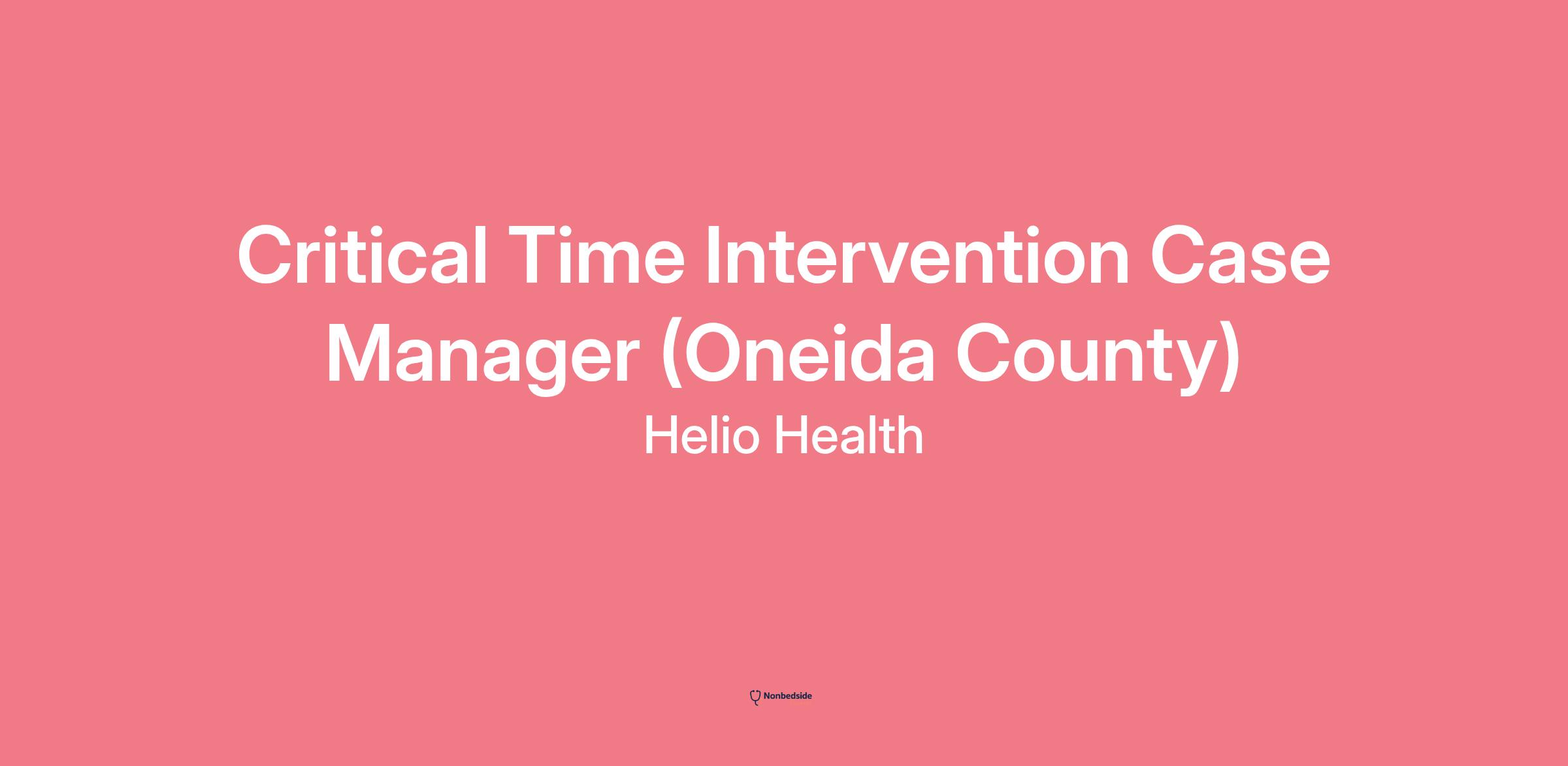 Critical Time Intervention Case Manager (Oneida County)

Helio Health

Nonbedside